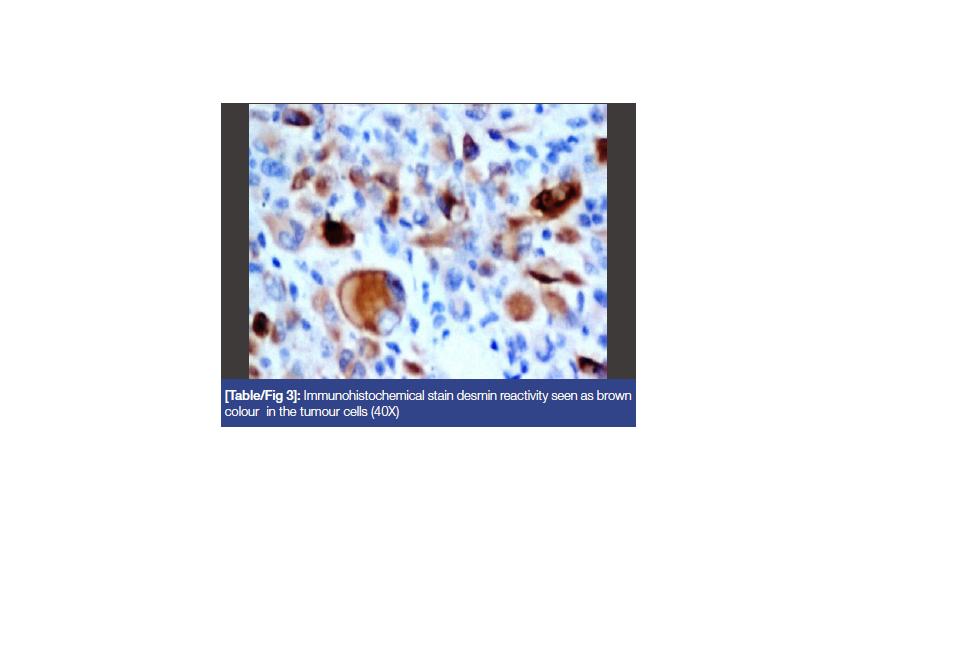 [Table/Fig 3]: Immunohistochemical stain desmin reactivity seen as brown colour in the tumour cells (40X)